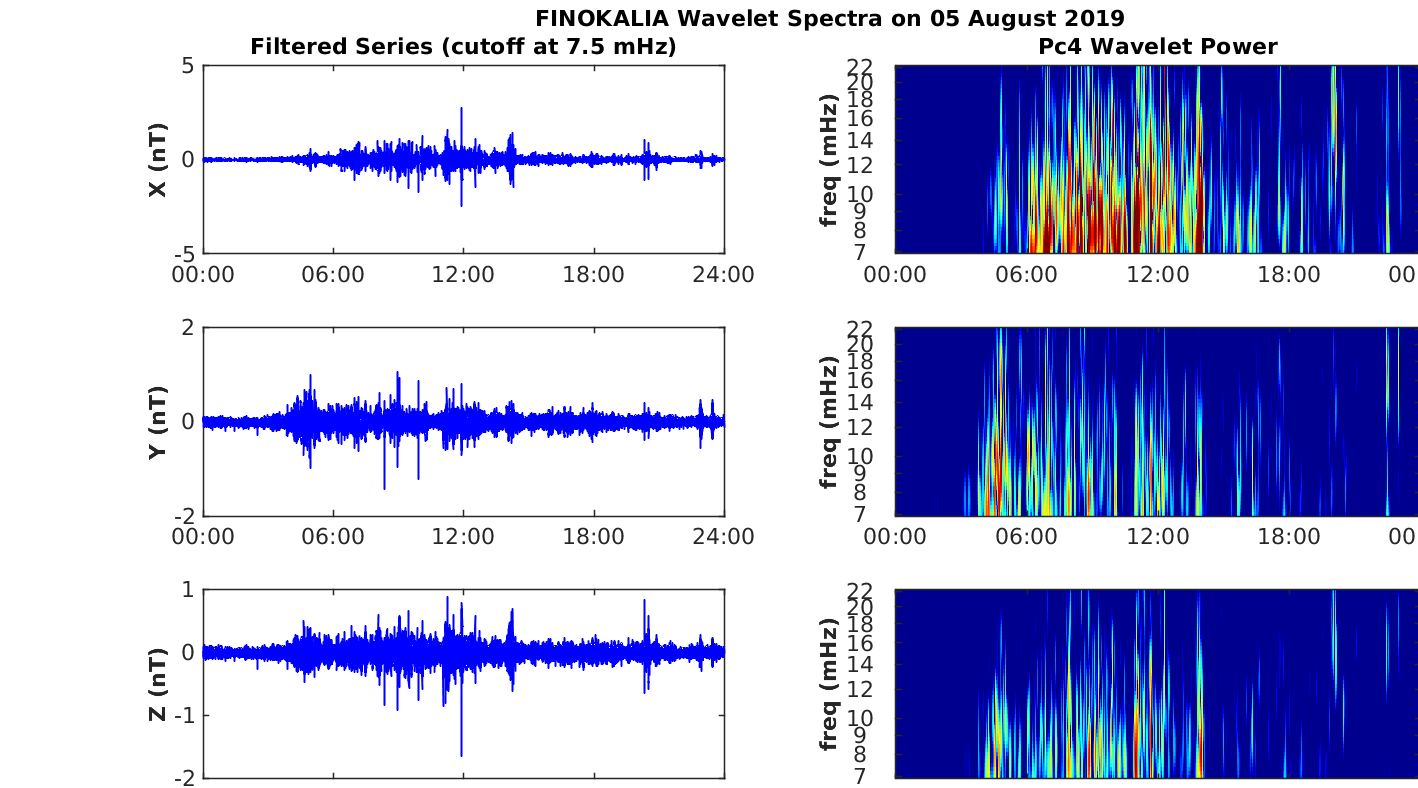 FINOKALIA Wavelet Spectra on 05 August 2019

Filtered Series (cutoff at 7.5 mHz)

X (nT)
5
0
-5
00:00 06:00 12:00 18:00 24:00

Y (nT)
2
0
-2
00:00 06:00 12:00 18:00 24:00

Z (nT)
1
0
-1
-2

Pc4 Wavelet Power

freq (mHz)
22
20
18
16
14
12
10
9
8
7
00:00 06:00 12:00 18:00 00

freq (mHz)
22
20
18
16
14
12
10
9
8
7
00:00 06:00 12:00 18:00 00

freq (mHz)
22
20
18
16
14
12
10
9
8
7